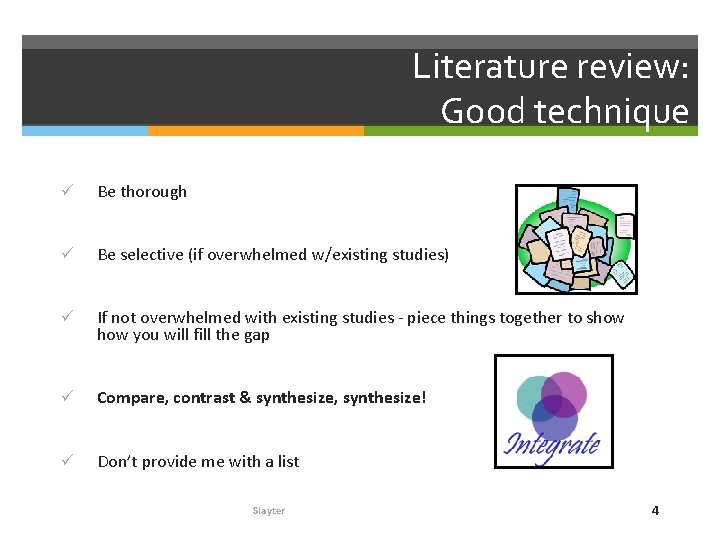 Literature review:
Good technique

✓ Be thorough

✓ Be selective (if overwhelmed w/existing studies)

✓ If not overwhelmed with existing studies - piece things together to show how you will fill the gap

✓ Compare, contrast & synthesize, synthesize!

✓ Don't provide me with a list

Integrate

Slayter

4